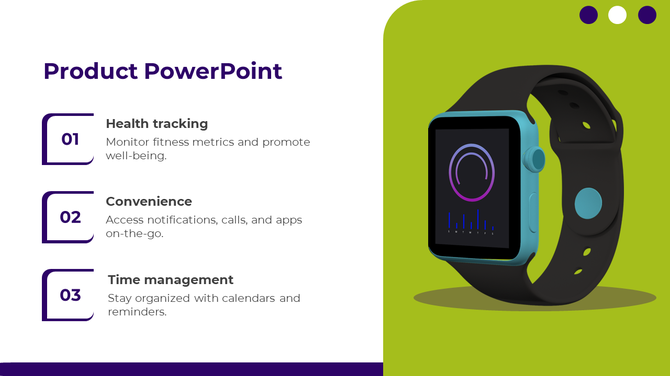 Product PowerPoint

01
Health tracking
Monitor fitness metrics and promote well-being.

02
Convenience
Access notifications, calls, and apps on-the-go.

03
Time management
Stay organized with calendars and reminders.